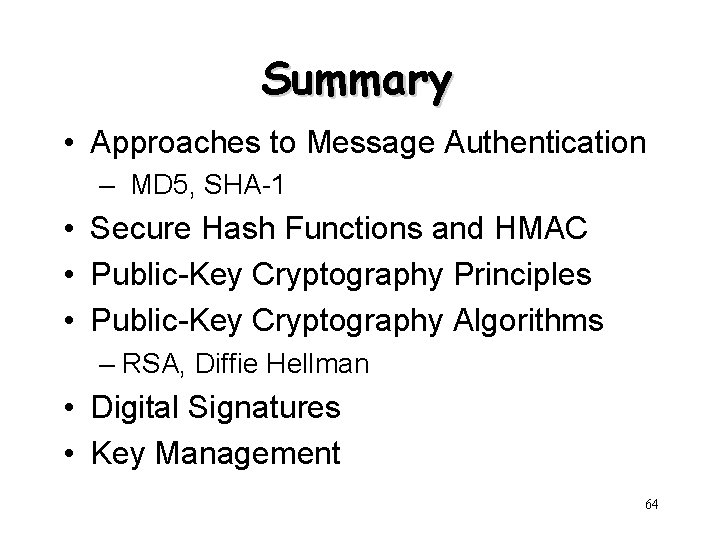 Summary

• Approaches to Message Authentication
  – MD5, SHA-1
• Secure Hash Functions and HMAC
• Public-Key Cryptography Principles
• Public-Key Cryptography Algorithms
  – RSA, Diffie Hellman
• Digital Signatures
• Key Management

64